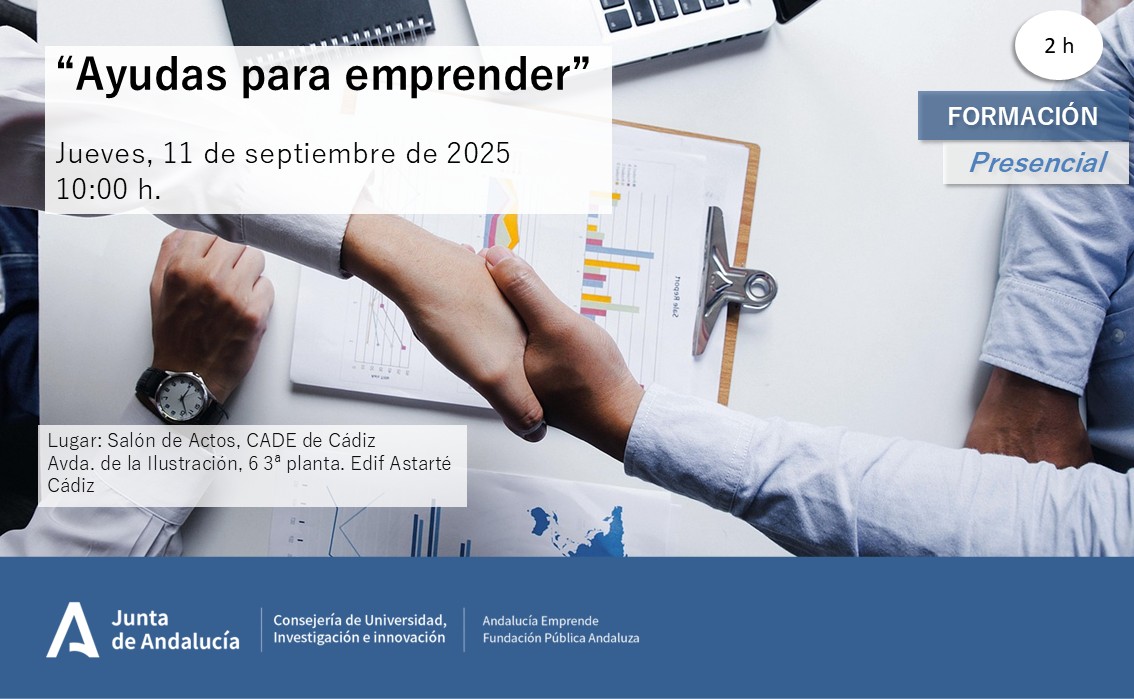 “Ayudas para emprender”

Jueves, 11 de septiembre de 2025
10:00 h.

2 h

FORMACIÓN

Presencial

Lugar: Salón de Actos, CADE de Cádiz
Avda. de la Ilustración, 6 3ª planta. Edif Astarté
Cádiz

Junta de Andalucía

Consejería de Universidad, Investigación e innovación

Andalucía Emprende
Fundación Pública Andaluza